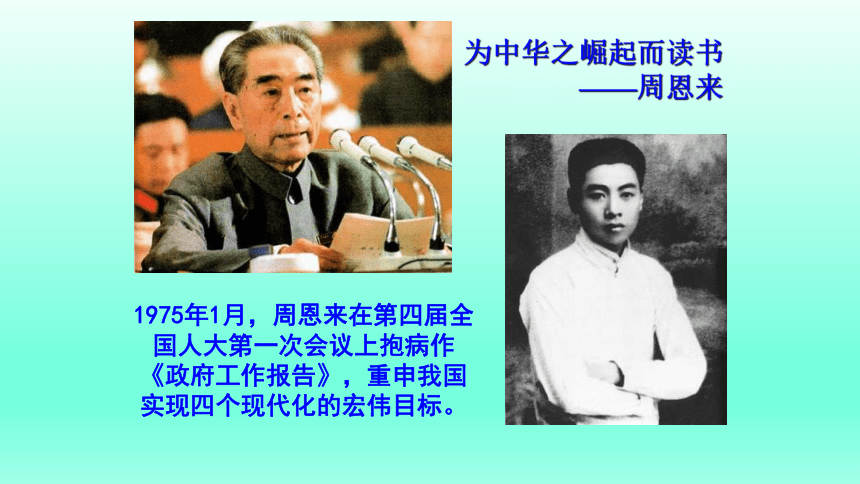 为中华之崛起而读书
——周恩来

1975年1月，周恩来在第四届全国人大第一次会议上抱病作《政府工作报告》，重申我国实现四个现代化的宏伟目标。